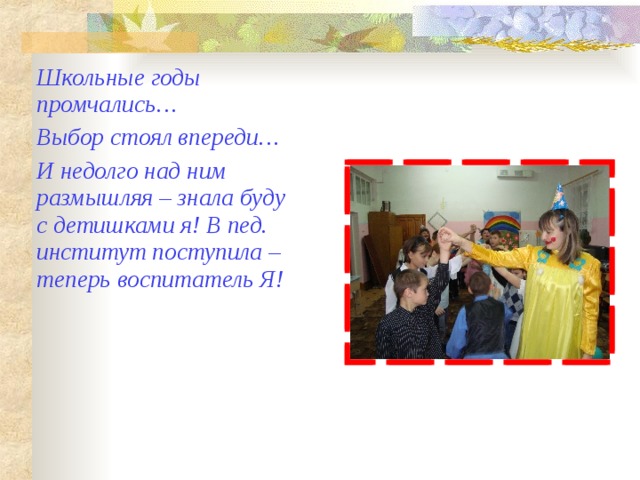 Школьные годы промчались…

Выбор стоял впереди…

И недолго над ним размышляя – знала буду с детишками я! В пед. институт поступила – теперь воспитатель Я!